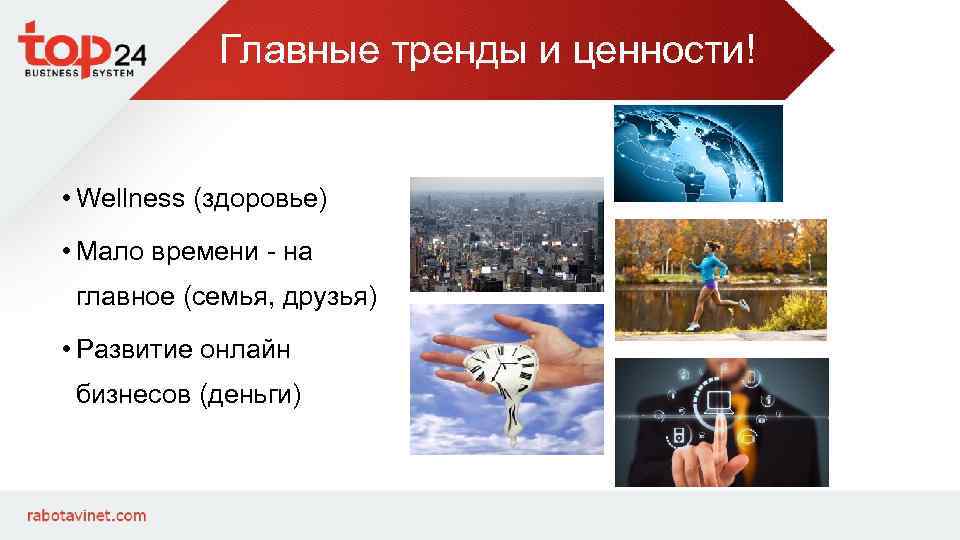 top24
BUSINESS SYSTEM

Главные тренды и ценности!

• Wellness (здоровье)
• Мало времени - на главное (семья, друзья)
• Развитие онлайн бизнесов (деньги)

rabotavinet.com